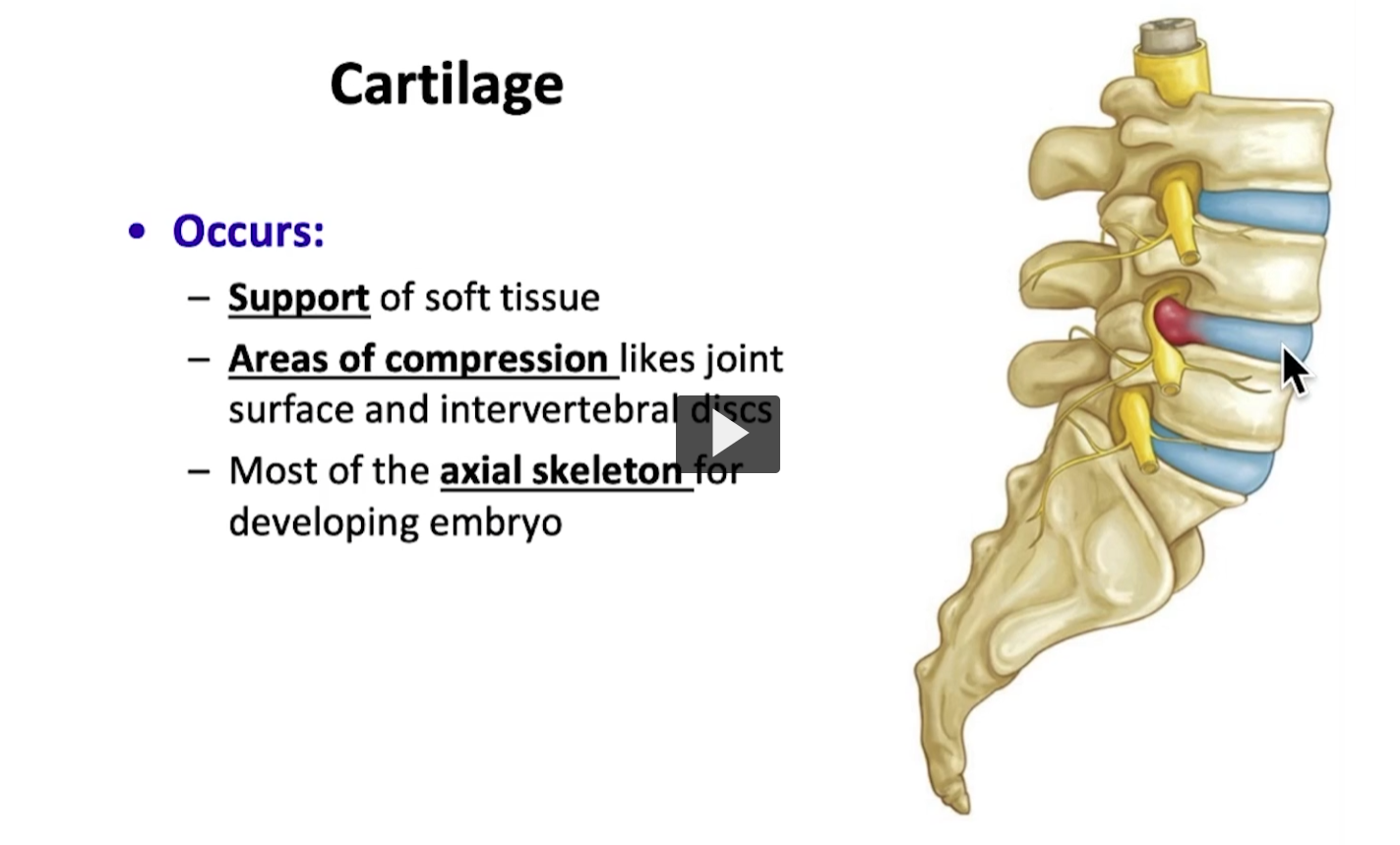 Cartilage

• Occurs:

– Support of soft tissue

– Areas of compression likes joint surface and intervertebral discs

– Most of the axial skeleton for developing embryo